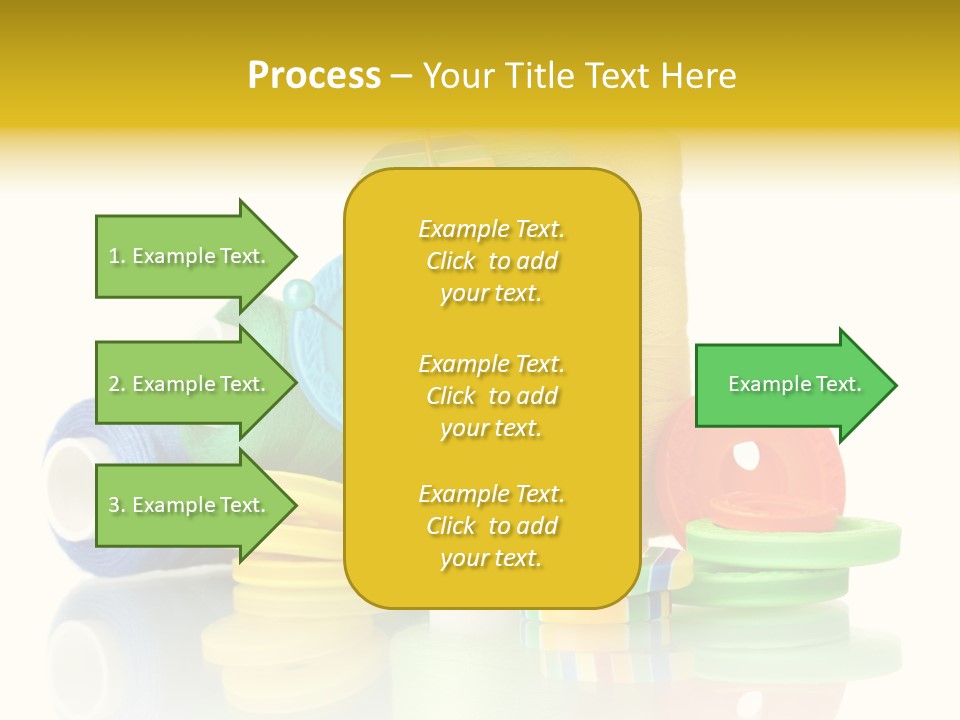 Process – Your Title Text Here

1. Example Text.

2. Example Text.

3. Example Text.

Example Text. Click to add your text.

Example Text. Click to add your text.

Example Text. Click to add your text.

Example Text.